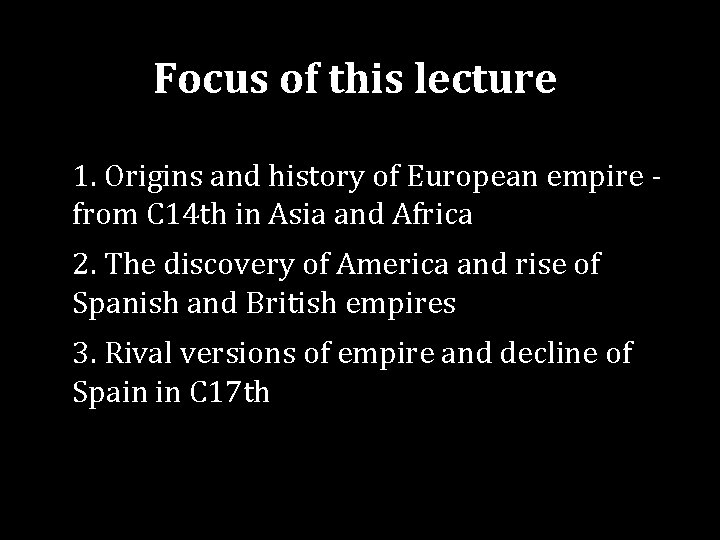 Focus of this lecture

1. Origins and history of European empire - from C14th in Asia and Africa

2. The discovery of America and rise of Spanish and British empires

3. Rival versions of empire and decline of Spain in C17th